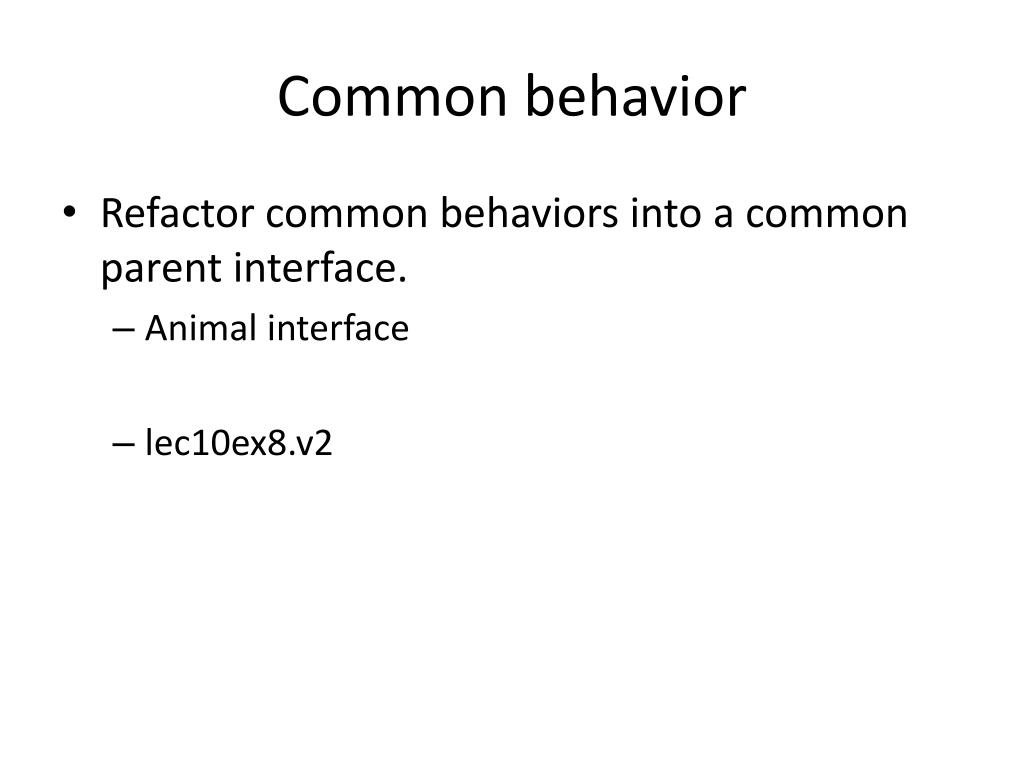 Common behavior

• Refactor common behaviors into a common parent interface.
– Animal interface

– lec10ex8.v2